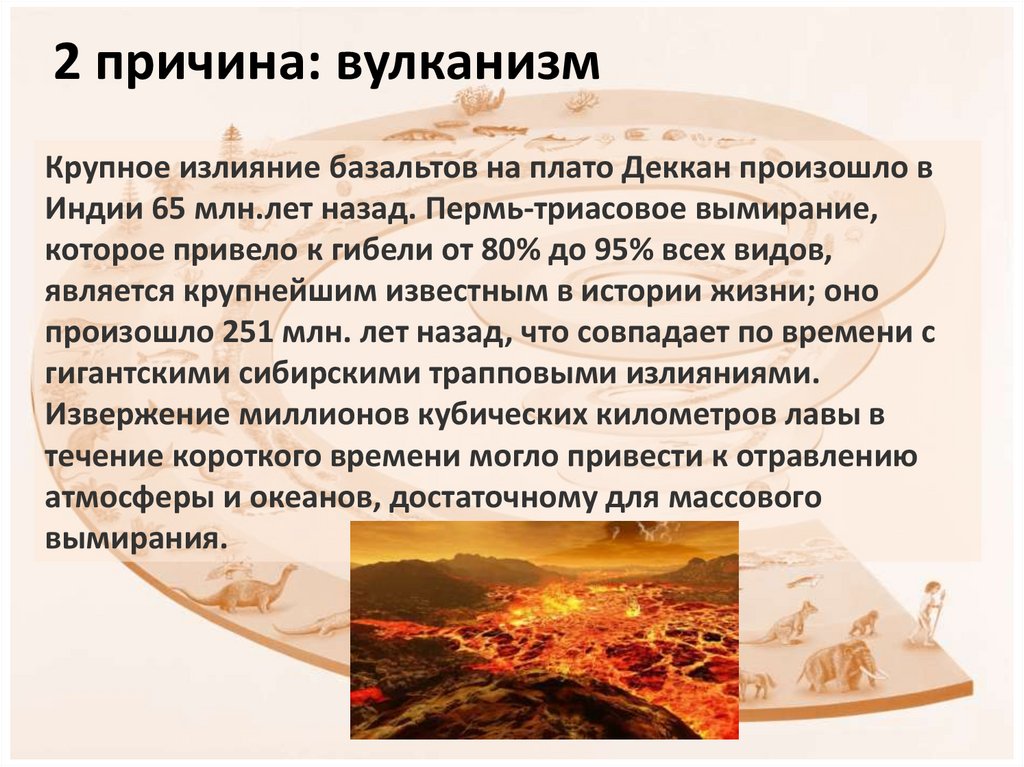 2 причина: вулканизм

Крупное излияние базальтов на плато Деккан произошло в Индии 65 млн.лет назад. Пермь-триасовое вымирание, которое привело к гибели от 80% до 95% всех видов, является крупнейшим известным в истории жизни; оно произошло 251 млн. лет назад, что совпадает по времени с гигантскими сибирскими трапповыми излияниями. Извержение миллионов кубических километров лавы в течение короткого времени могло привести к отравлению атмосферы и океанов, достаточному для массового вымирания.